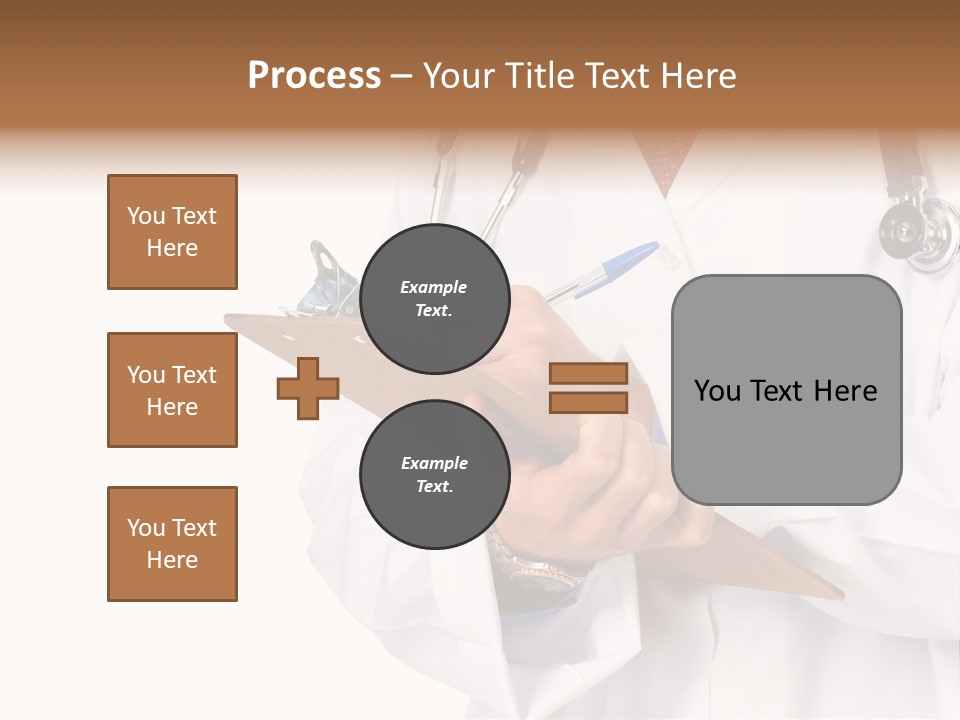 Process – Your Title Text Here

You Text Here

You Text Here

You Text Here

Example Text.

Example Text.

You Text Here